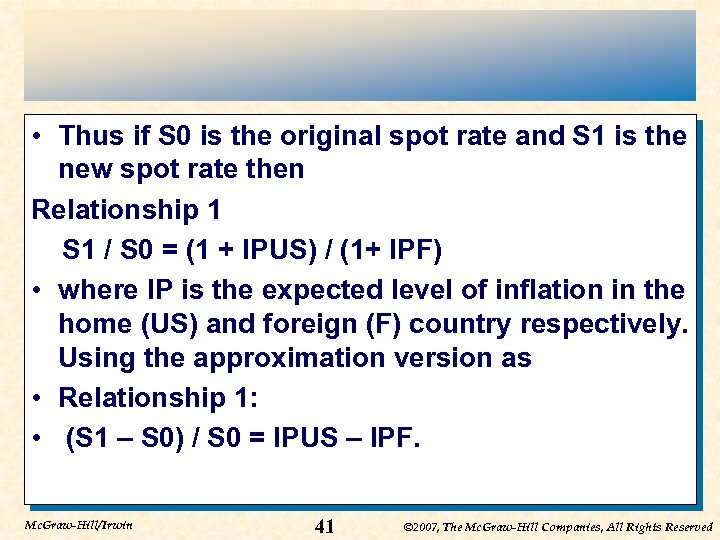 • Thus if S0 is the original spot rate and S1 is the new spot rate then

Relationship 1

S1 / S0 = (1 + IPUS) / (1+ IPF)

• where IP is the expected level of inflation in the home (US) and foreign (F) country respectively. Using the approximation version as

• Relationship 1:

• (S1 – S0) / S0 = IPUS – IPF.

McGraw-Hill/Irwin

41

©2007, The McGraw-Hill Companies, All Rights Reserved